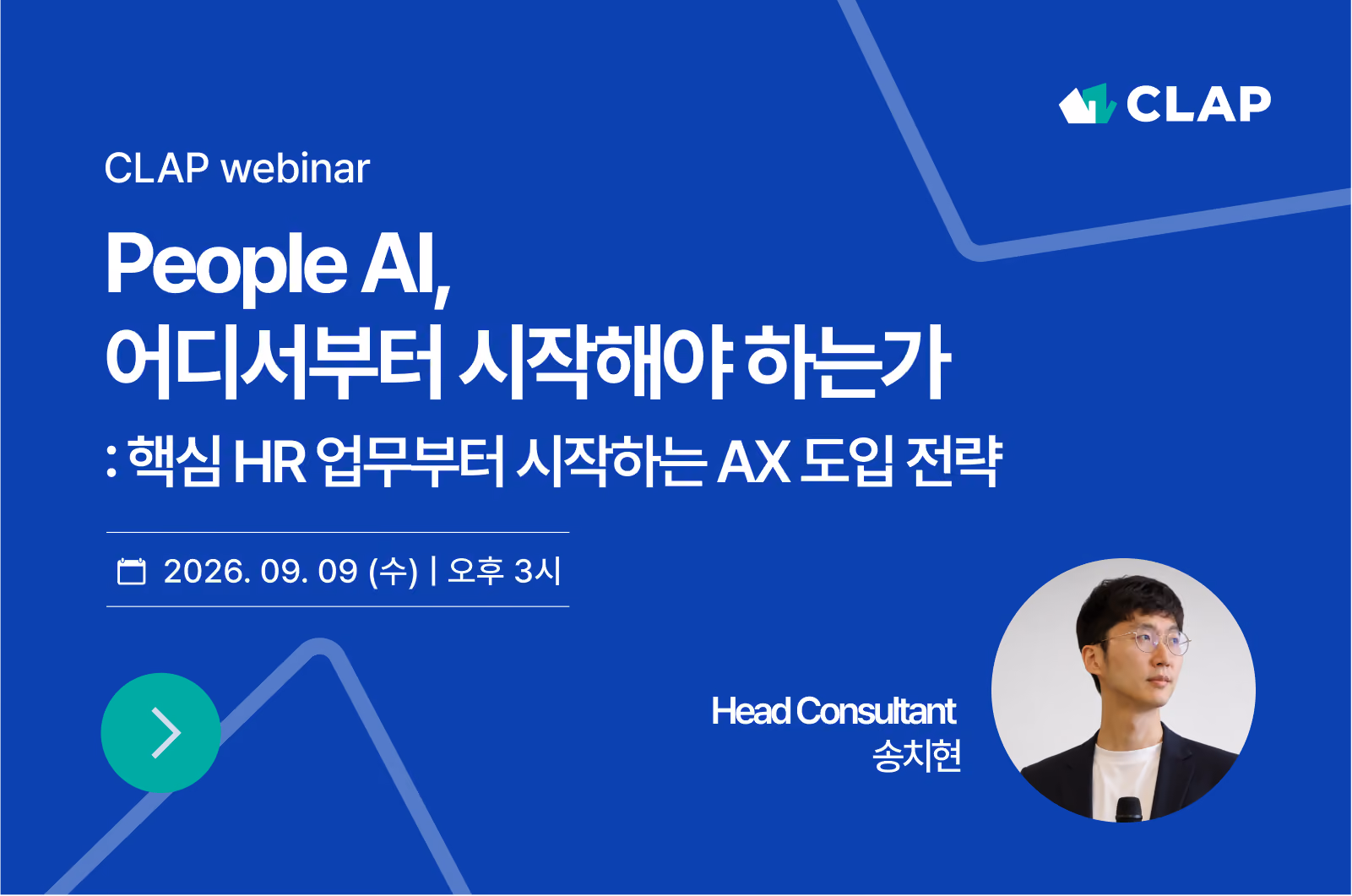 CLAP

CLAP webinar

People AI,
어디서부터 시작해야 하는가

: 핵심 HR 업무부터 시작하는 AX 도입 전략

2026. 09. 09 (수) | 오후 3시

Head Consultant
송치현